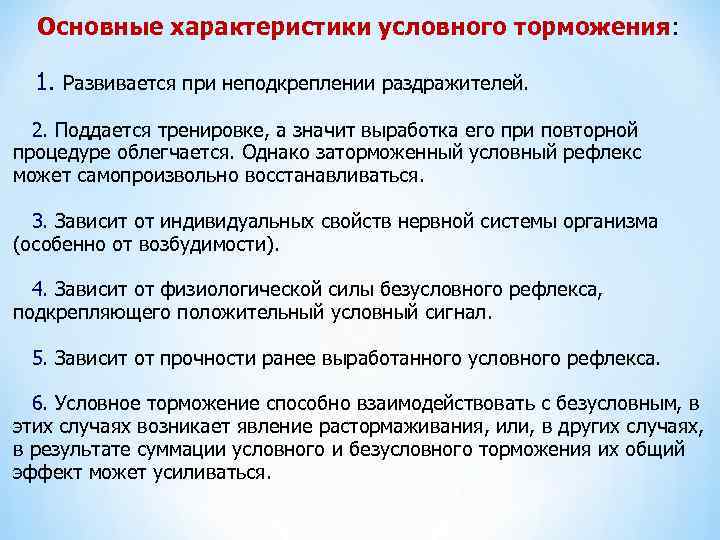 Основные характеристики условного торможения:

1. Развивается при неподкреплении раздражителей.

2. Поддается тренировке, а значит выработка его при повторной процедуре облегчается. Однако заторможенный условный рефлекс может самопроизвольно восстанавливаться.

3. Зависит от индивидуальных свойств нервной системы организма (особенно от возбудимости).

4. Зависит от физиологической силы безусловного рефлекса, подкрепляющего положительный условный сигнал.

5. Зависит от прочности ранее выработанного условного рефлекса.

6. Условное торможение способно взаимодействовать с безусловным, в этих случаях возникает явление растормаживания, или, в других случаях, в результате суммации условного и безусловного торможения их общий эффект может усиливаться.